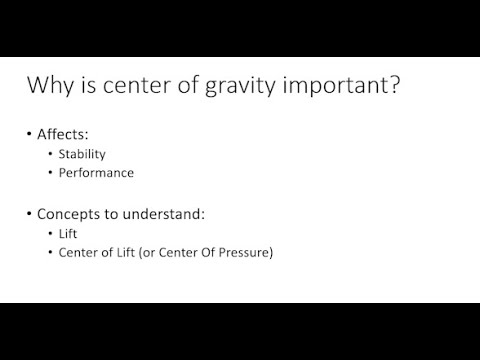 Why is center of gravity important?

• Affects:
  • Stability
  • Performance

• Concepts to understand:
  • Lift
  • Center of Lift (or Center Of Pressure)